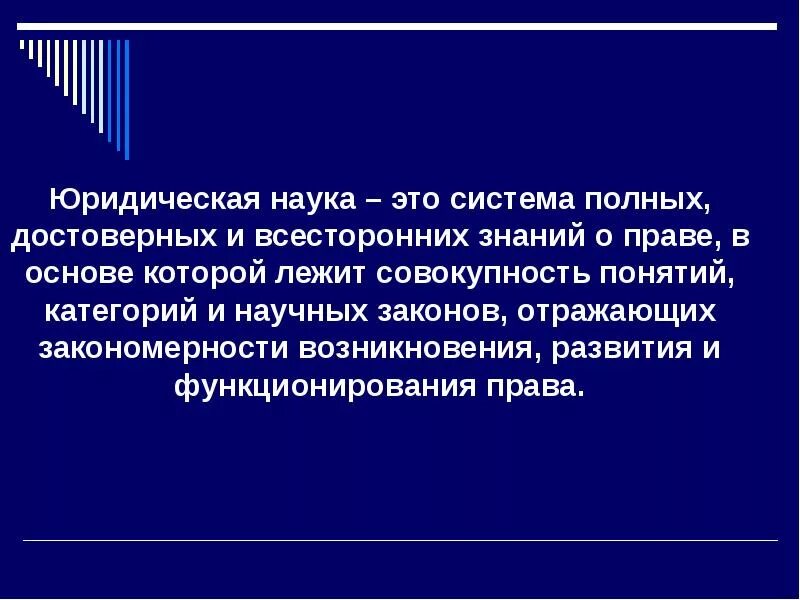 Юридическая наука – это система полных, достоверных и всесторонних знаний о праве, в основе которой лежит совокупность понятий, категорий и научных законов, отражающих закономерности возникновения, развития и функционирования права.